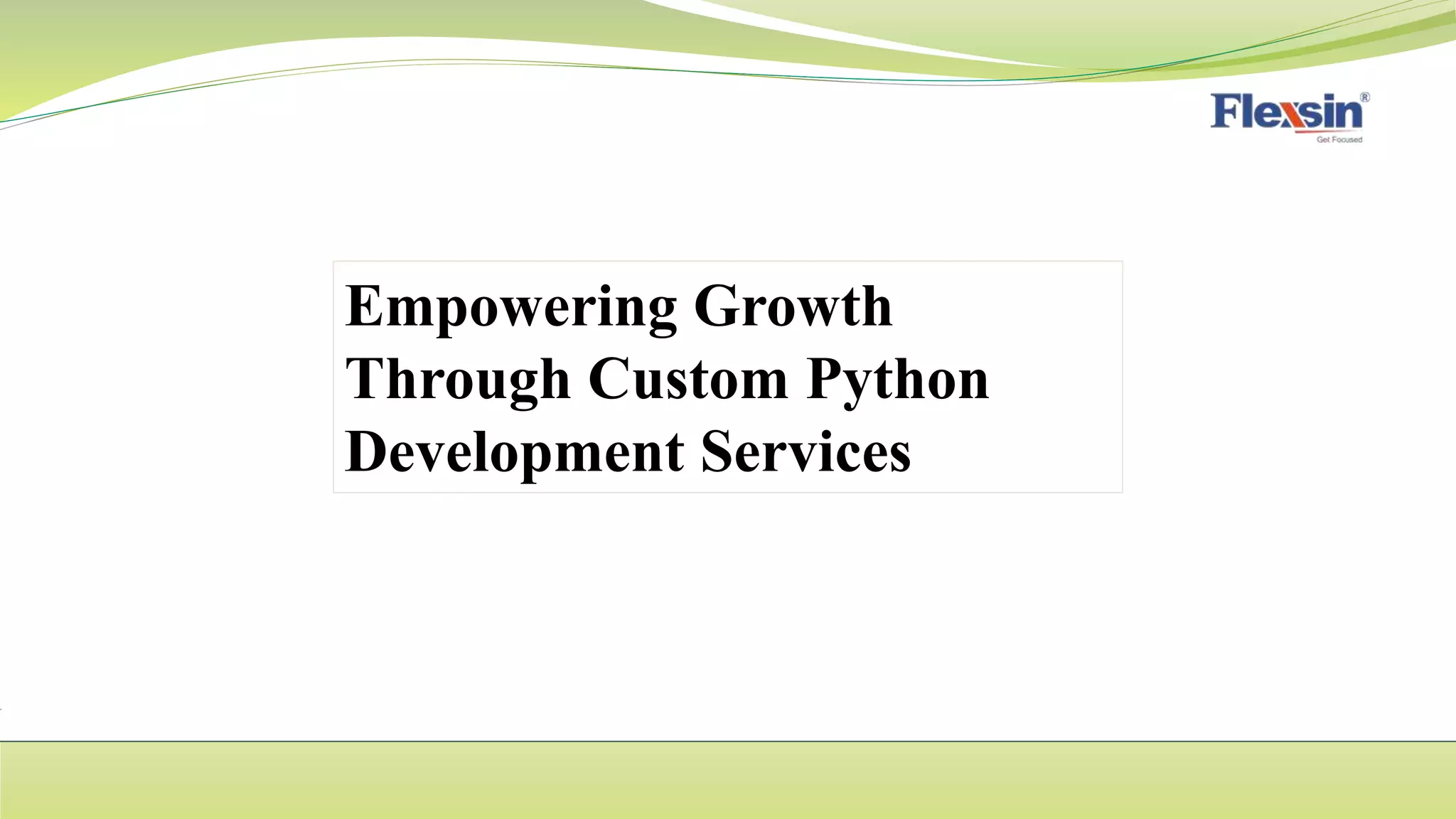 Flexsin®
Get Focused

Empowering Growth Through Custom Python Development Services